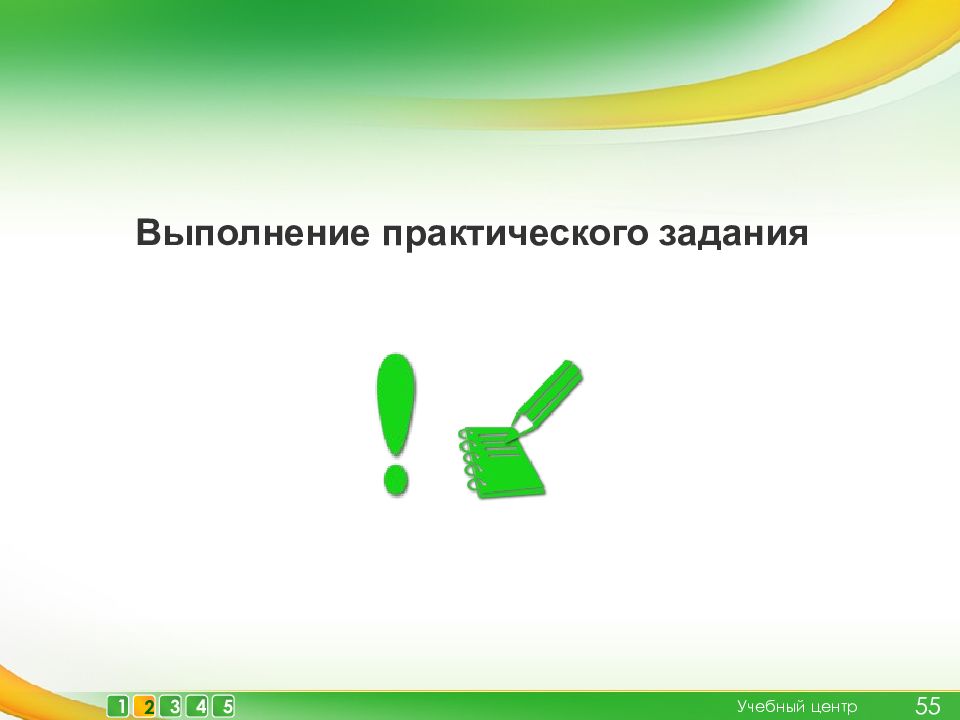 Выполнение практического задания

1 2 3 4 5

Учебный центр 55